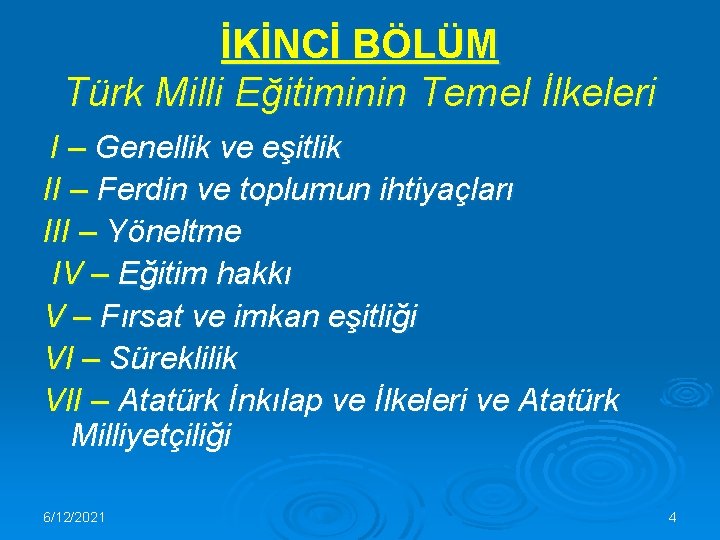 İKİNCİ BÖLÜM
Türk Milli Eğitiminin Temel İlkeleri

I – Genellik ve eşitlik
II – Ferdin ve toplumun ihtiyaçları
III – Yöneltme
IV – Eğitim hakkı
V – Fırsat ve imkan eşitliği
VI – Süreklilik
VII – Atatürk İnkılap ve İlkeleri ve Atatürk Milliyetçiliği

6/12/2021

4